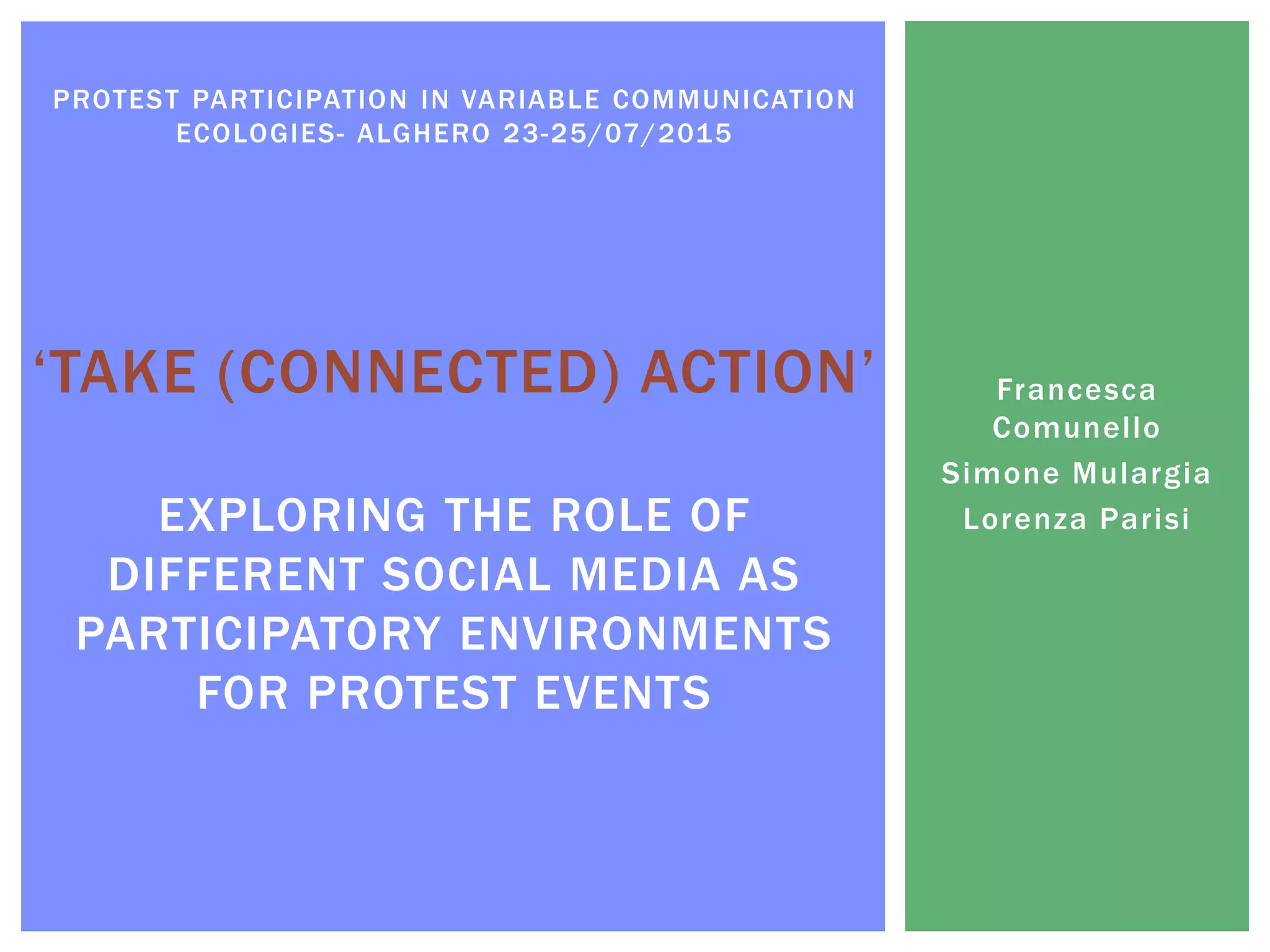 PROTEST PARTICIPATION IN VARIABLE COMMUNICATION ECOLOGIES- ALGHERO 23-25/07/2015

‘TAKE (CONNECTED) ACTION’

EXPLORING THE ROLE OF DIFFERENT SOCIAL MEDIA AS PARTICIPATORY ENVIRONMENTS FOR PROTEST EVENTS

Francesca Comunello

Simone Mulargia

Lorenza Parisi